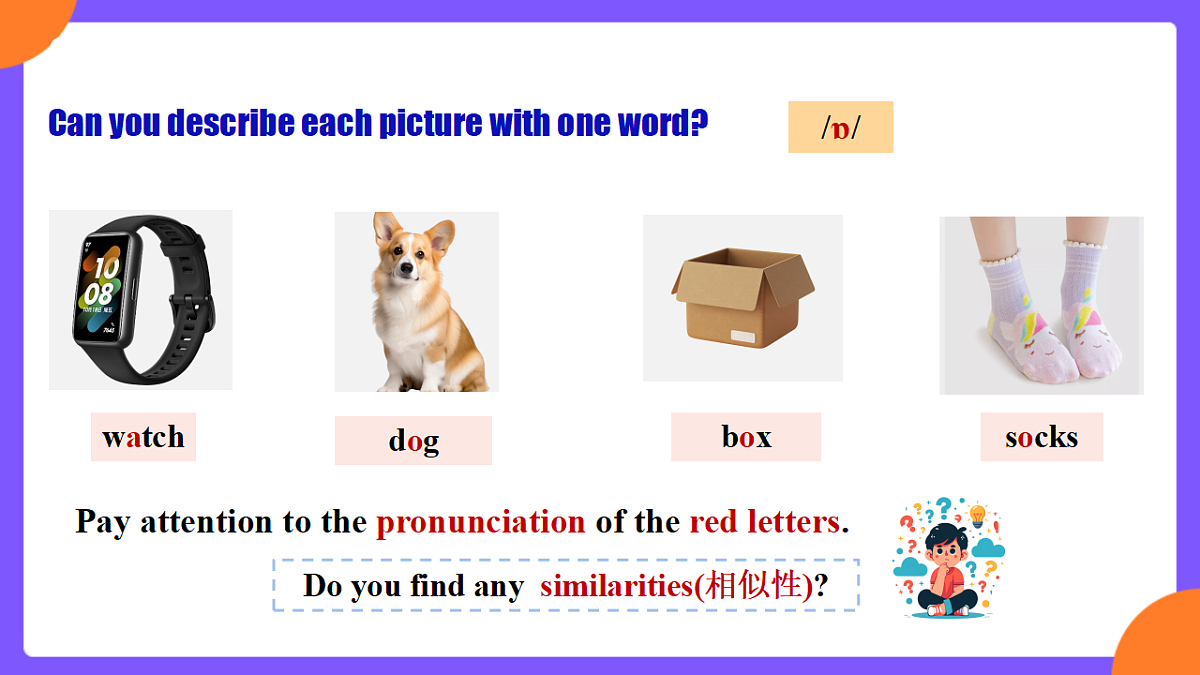 Can you describe each picture with one word?

/ɒ/

10
08

watch

dog

box

socks

Pay attention to the pronunciation of the red letters.

Do you find any similarities(相似性)?